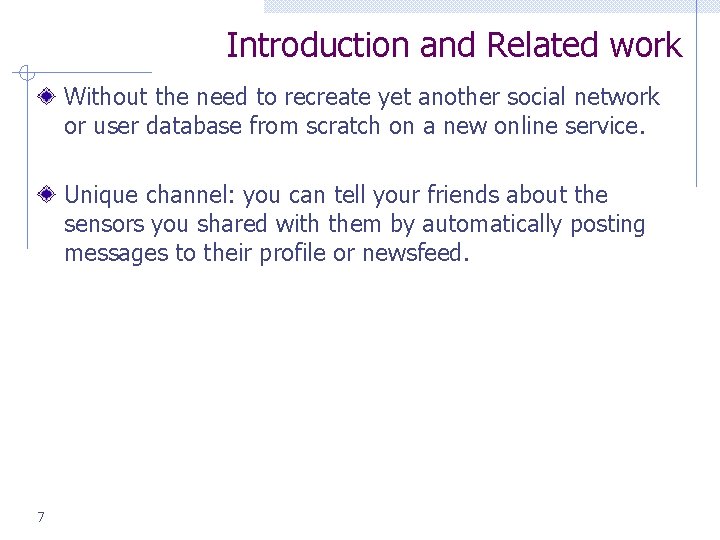 Introduction and Related work

Without the need to recreate yet another social network or user database from scratch on a new online service.

Unique channel: you can tell your friends about the sensors you shared with them by automatically posting messages to their profile or newsfeed.

7